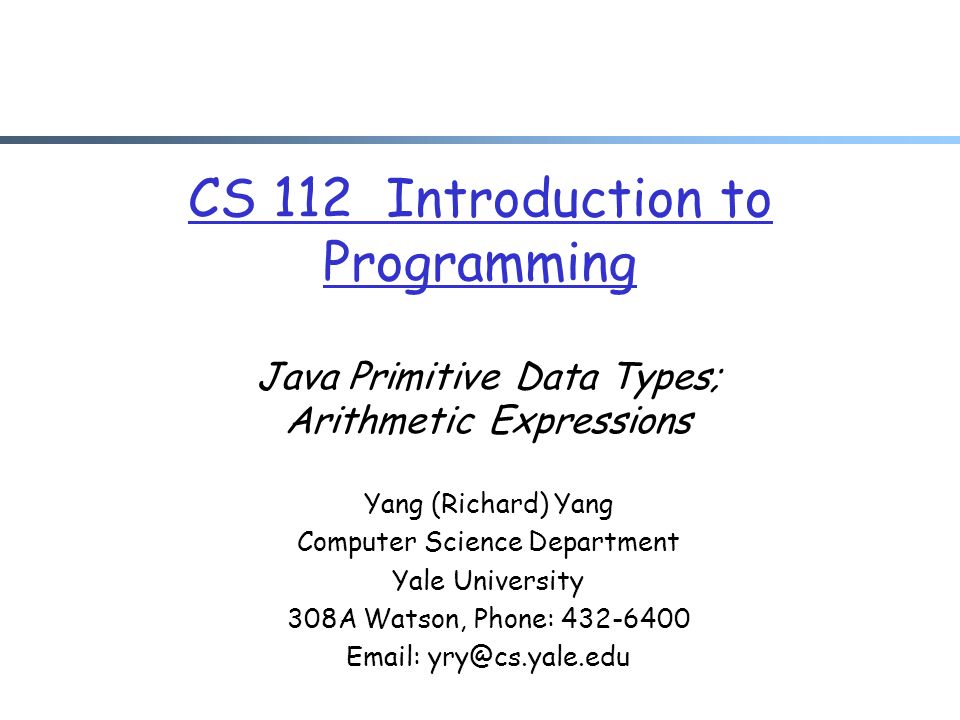 CS 112 Introduction to Programming

Java Primitive Data Types; Arithmetic Expressions

Yang (Richard) Yang
Computer Science Department
Yale University
308A Watson, Phone: 432-6400
Email: yry@cs.yale.edu